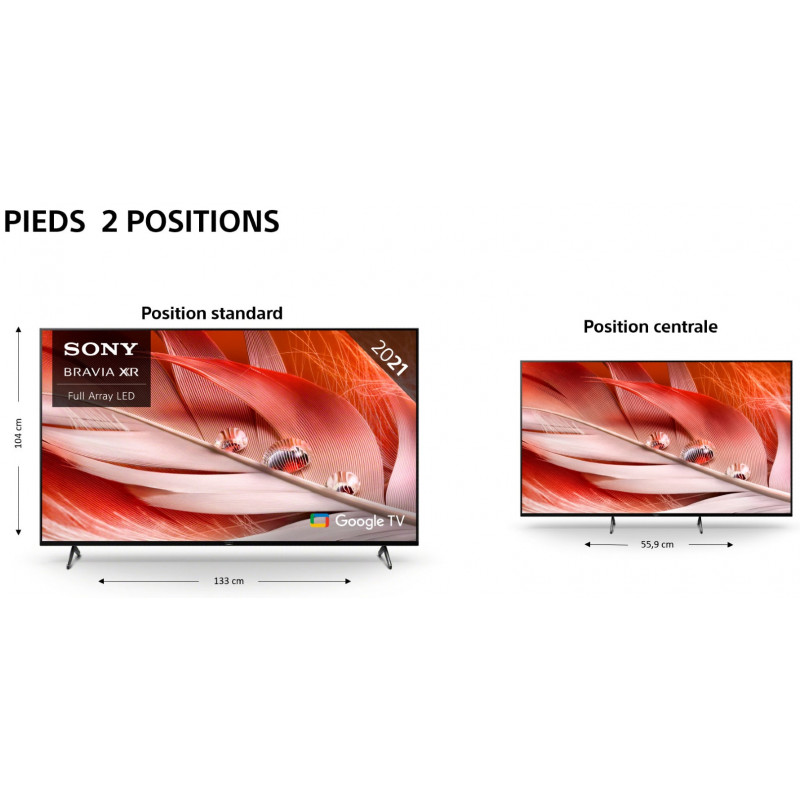 PIEDS 2 POSITIONS

Position standard

SONY
BRAVIA XR
Full Array LED

2021

Google TV

104 cm

133 cm

Position centrale

55,9 cm